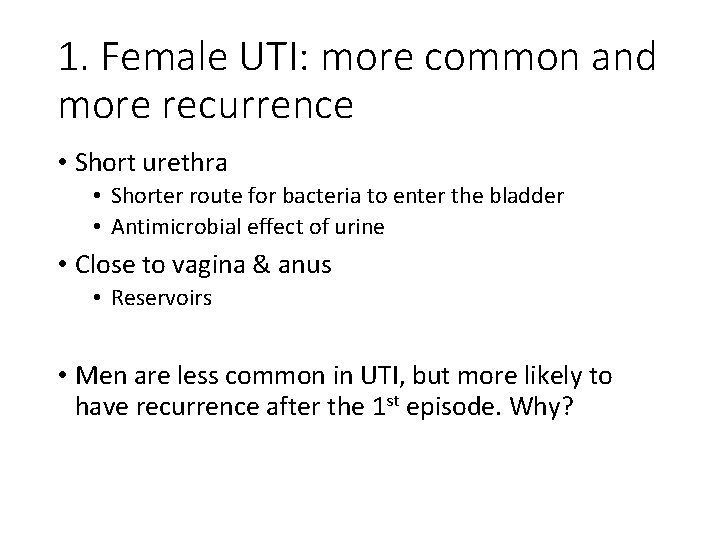 1. Female UTI: more common and more recurrence

• Short urethra
  • Shorter route for bacteria to enter the bladder
  • Antimicrobial effect of urine
• Close to vagina & anus
  • Reservoirs

• Men are less common in UTI, but more likely to have recurrence after the 1$^{st}$ episode. Why?